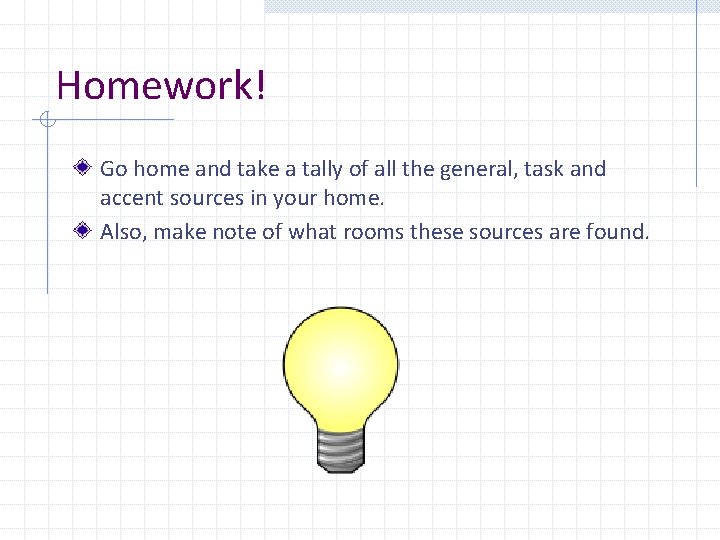 Homework!

Go home and take a tally of all the general, task and accent sources in your home.

Also, make note of what rooms these sources are found.